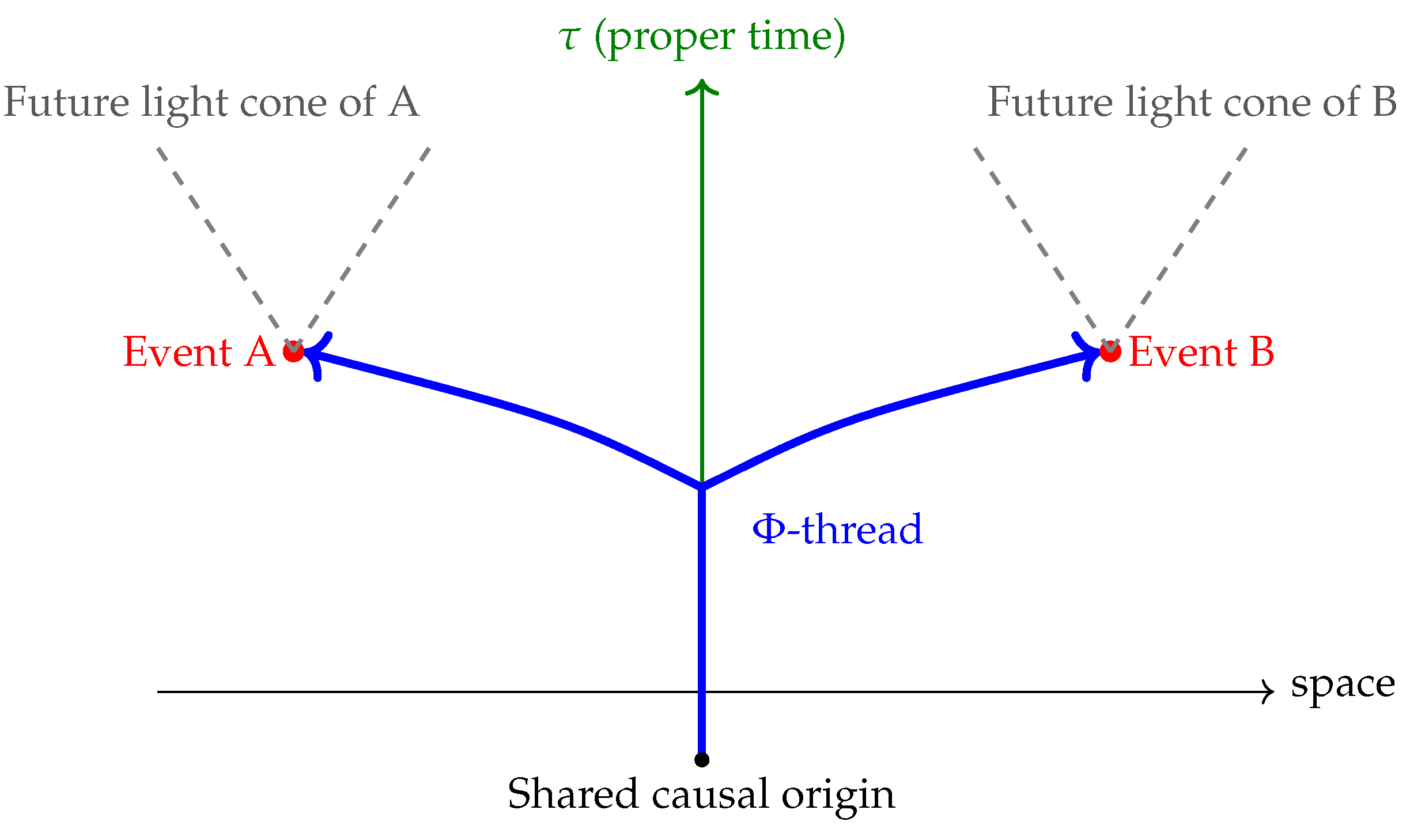 $\tau$ (proper time)

Future light cone of A

Future light cone of B

Event A

Event B

$\Phi$-thread

space

Shared causal origin